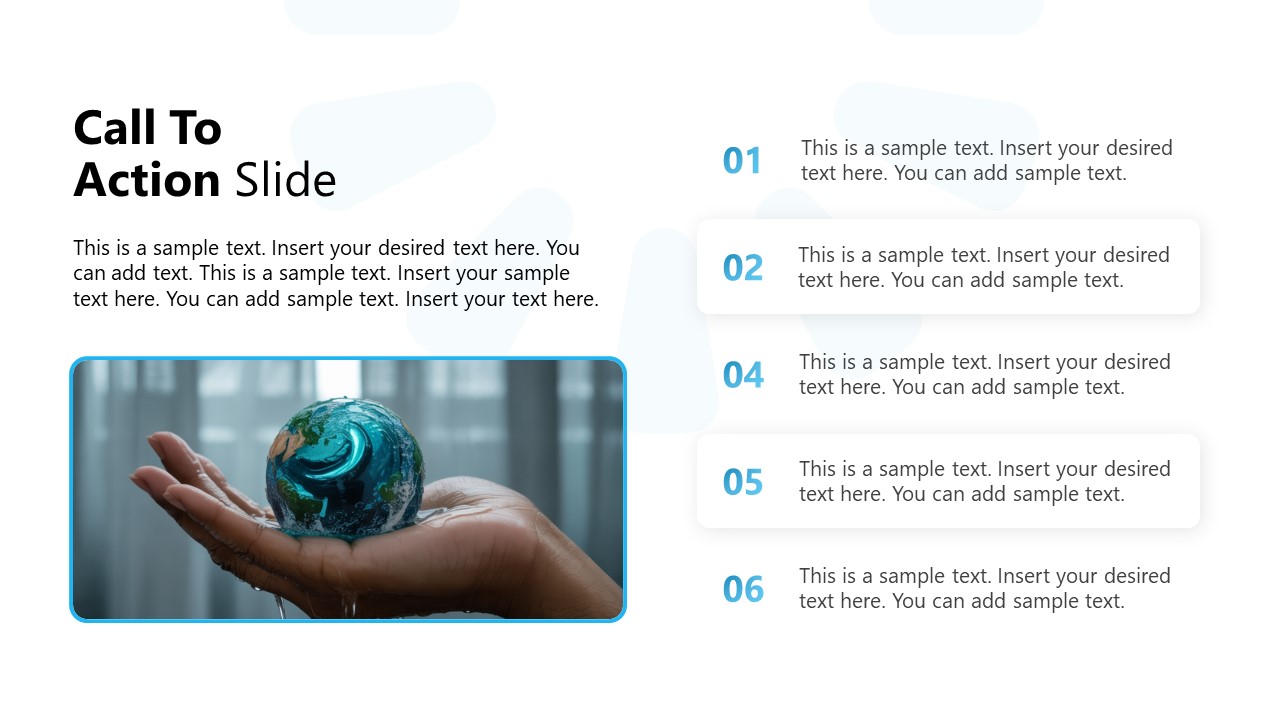 Call To
Action Slide

This is a sample text. Insert your desired text here. You can add text. This is a sample text. Insert your sample text here. You can add sample text. Insert your text here.

01 This is a sample text. Insert your desired text here. You can add sample text.

02 This is a sample text. Insert your desired text here. You can add sample text.

04 This is a sample text. Insert your desired text here. You can add sample text.

05 This is a sample text. Insert your desired text here. You can add sample text.

06 This is a sample text. Insert your desired text here. You can add sample text.